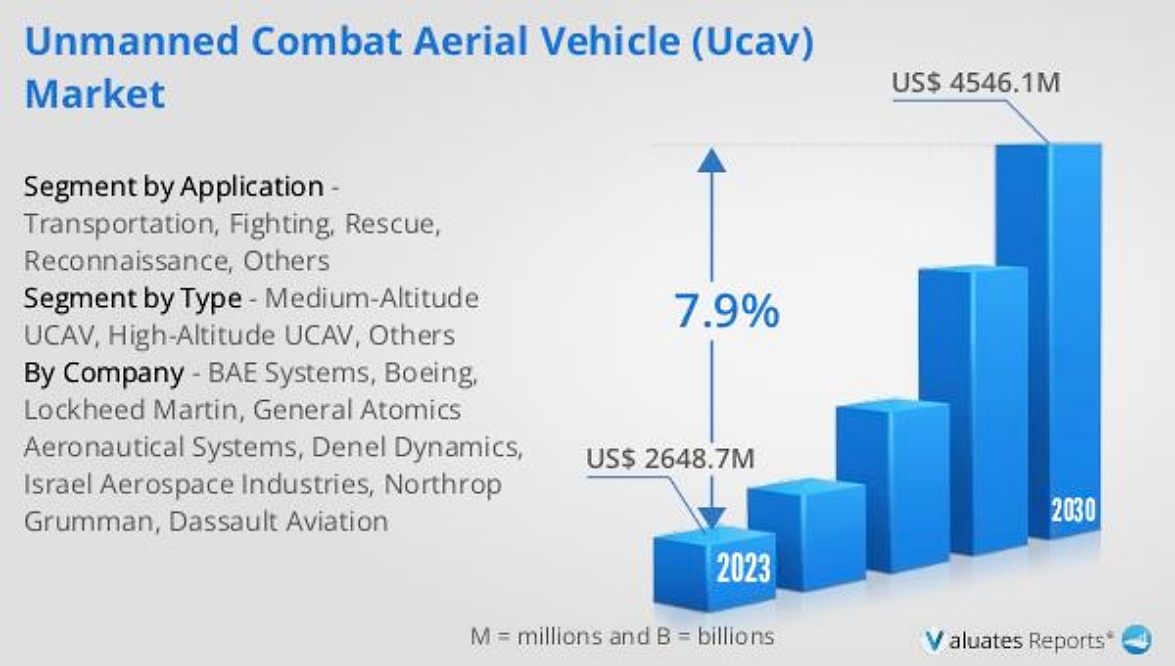 Unmanned Combat Aerial Vehicle (Ucav) Market

Segment by Application - Transportation, Fighting, Rescue, Reconnaissance, Others
Segment by Type - Medium-Altitude UCAV, High-Altitude UCAV, Others
By Company - BAE Systems, Boeing, Lockheed Martin, General Atomics Aeronautical Systems, Denel Dynamics, Israel Aerospace Industries, Northrop Grumman, Dassault Aviation

US$ 4546.1M

7.9%

US$ 2648.7M

2023

2030

M = millions and B = billions

Valuates Reports®